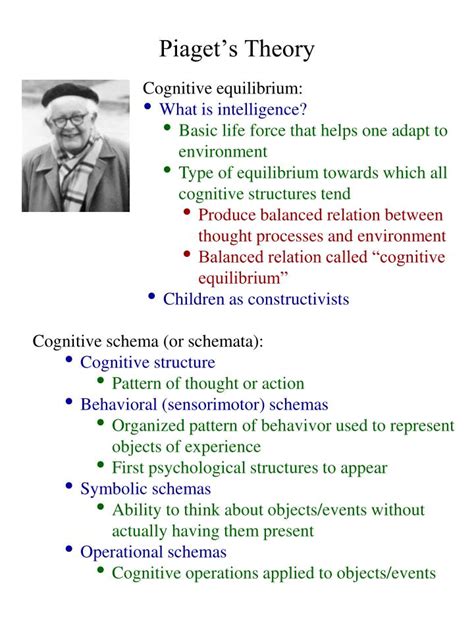 Piaget's Theory

Cognitive equilibrium:
• What is intelligence?
  • Basic life force that helps one adapt to environment
  • Type of equilibrium towards which all cognitive structures tend
    • Produce balanced relation between thought processes and environment
    • Balanced relation called "cognitive equilibrium"
• Children as constructivists

Cognitive schema (or schemata):
• Cognitive structure
  • Pattern of thought or action
• Behavioral (sensorimotor) schemas
  • Organized pattern of behavivor used to represent objects of experience
  • First psychological structures to appear
• Symbolic schemas
  • Ability to think about objects/events without actually having them present
• Operational schemas
  • Cognitive operations applied to objects/events